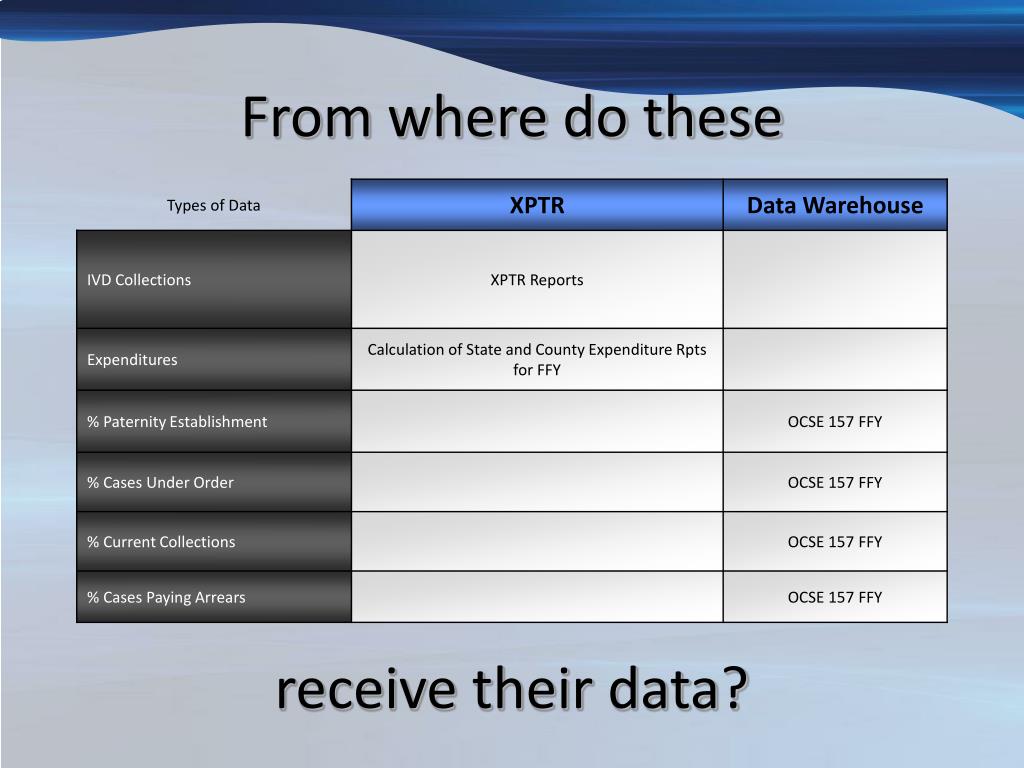 From where do these

| Types of Data | XPTR | Data Warehouse |
|---|---|---|
| IVD Collections | XPTR Reports | |
| Expenditures | Calculation of State and County Expenditure Rpts for FFY | |
| % Paternity Establishment | | OCSE 157 FFY |
| % Cases Under Order | | OCSE 157 FFY |
| % Current Collections | | OCSE 157 FFY |
| % Cases Paying Arrears | | OCSE 157 FFY |

receive their data?